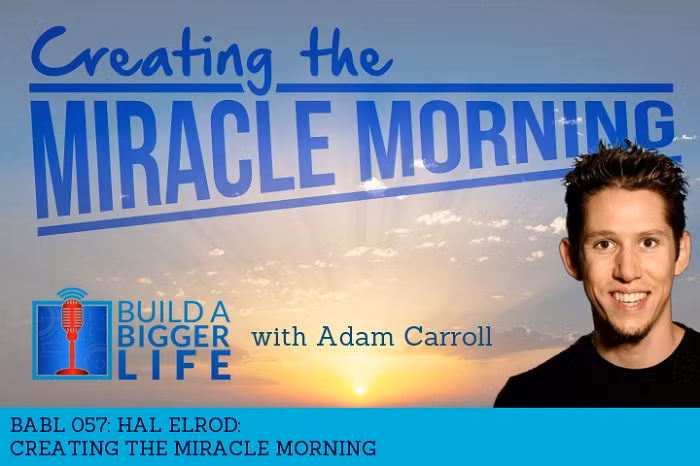 Creating the
MIRACLE MORNING

BUILD A BIGGER LIFE

with Adam Carroll

BABL 057: HAL ELROD:
CREATING THE MIRACLE MORNING